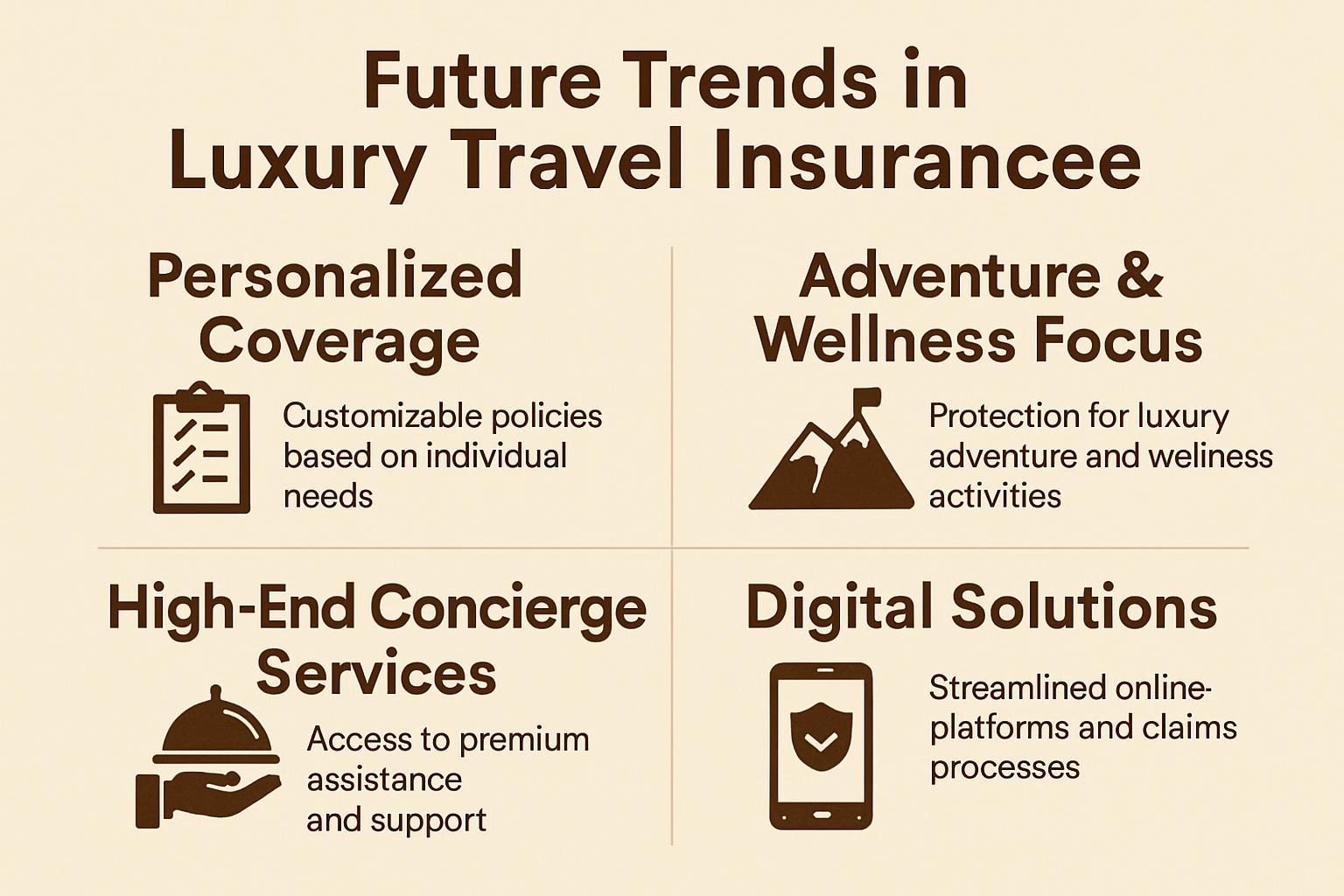 Future Trends in Luxury Travel Insurancee

Personalized Coverage

Customizable policies based on individual needs

Adventure & Wellness Focus

Protection for luxury adventure and weliness activities

High-End Concierge Services

Access to premium assistance and support

Digital Solutions

Streamlined online-platforms and claims processes